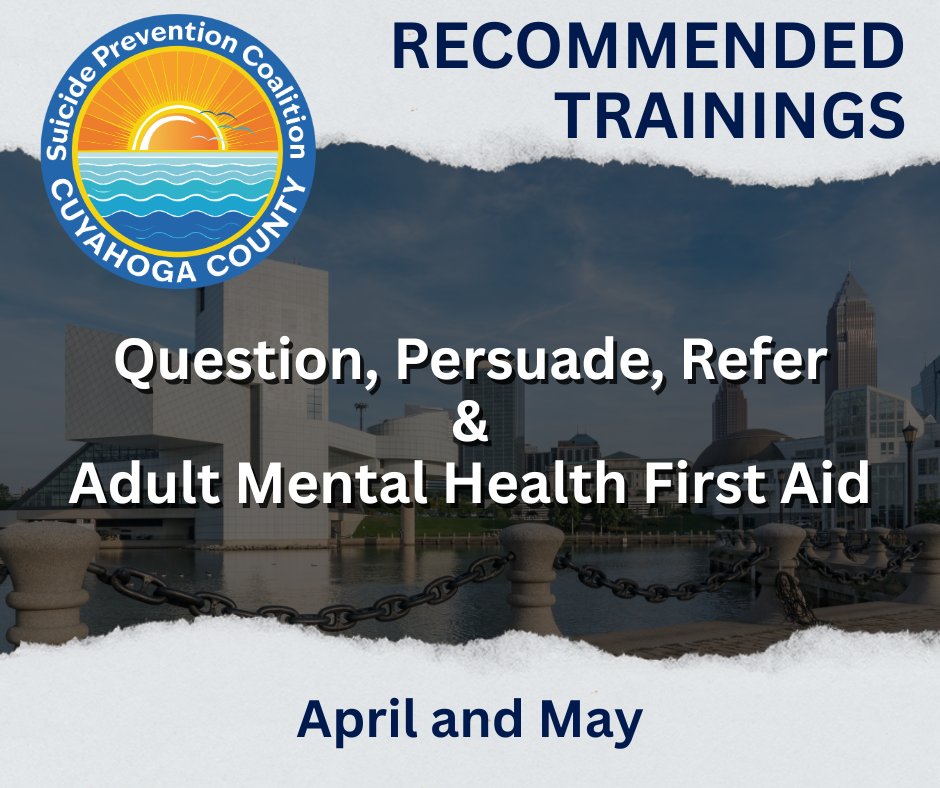 Suicide Prevention Coalition
CUYAHOGA COUNTY

RECOMMENDED TRAININGS

Question, Persuade, Refer
&
Adult Mental Health First Aid

April and May